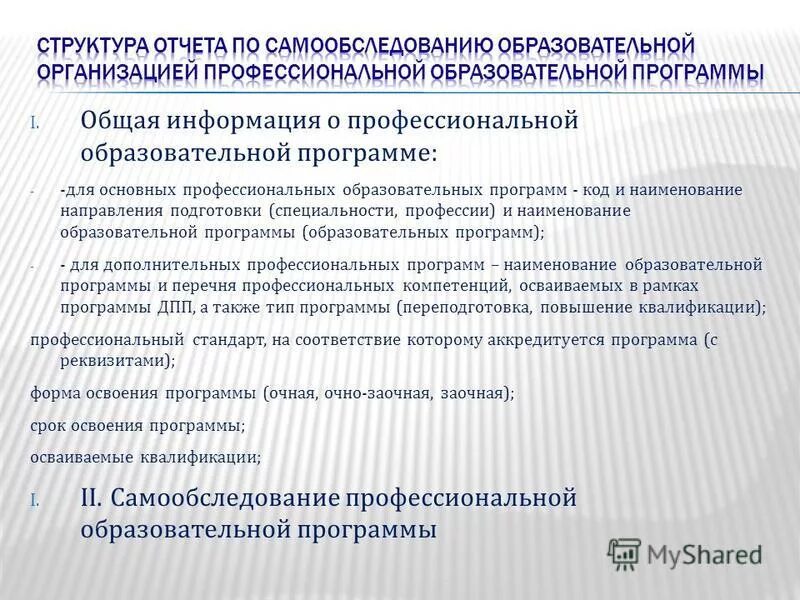 СТРУКТУРА ОТЧЕТА ПО САМООБСЛЕДОВАНИЮ ОБРАЗОВАТЕЛЬНОЙ ОРГАНИЗАЦИЕЙ ПРОФЕССИОНАЛЬНОЙ ОБРАЗОВАТЕЛЬНОЙ ПРОГРАММЫ

I. Общая информация о профессиональной образовательной программе:

- -для основных профессиональных образовательных программ - код и наименование направления подготовки (специальности, профессии) и наименование образовательной программы (образовательных программ);

- - для дополнительных профессиональных программ – наименование образовательной программы и перечня профессиональных компетенций, осваиваемых в рамках программы ДПП, а также тип программы (переподготовка, повышение квалификации);

профессиональный стандарт, на соответствие которому аккредитуется программа (с реквизитами);

форма освоения программы (очная, очно-заочная, заочная);

срок освоения программы;

осваиваемые квалификации;

I. II. Самообследование профессиональной образовательной программы

MyShared